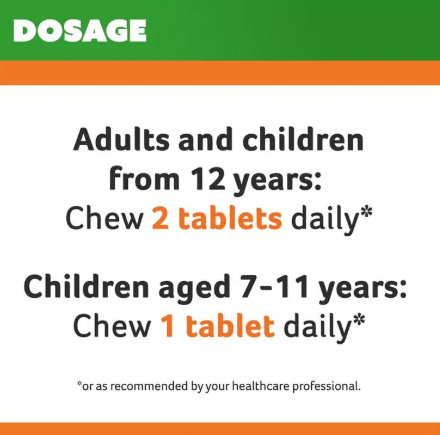 DOSAGE

Adults and children from 12 years:
Chew 2 tablets daily*

Children aged 7-11 years:
Chew 1 tablet daily*

*or as recommended by your healthcare professional.